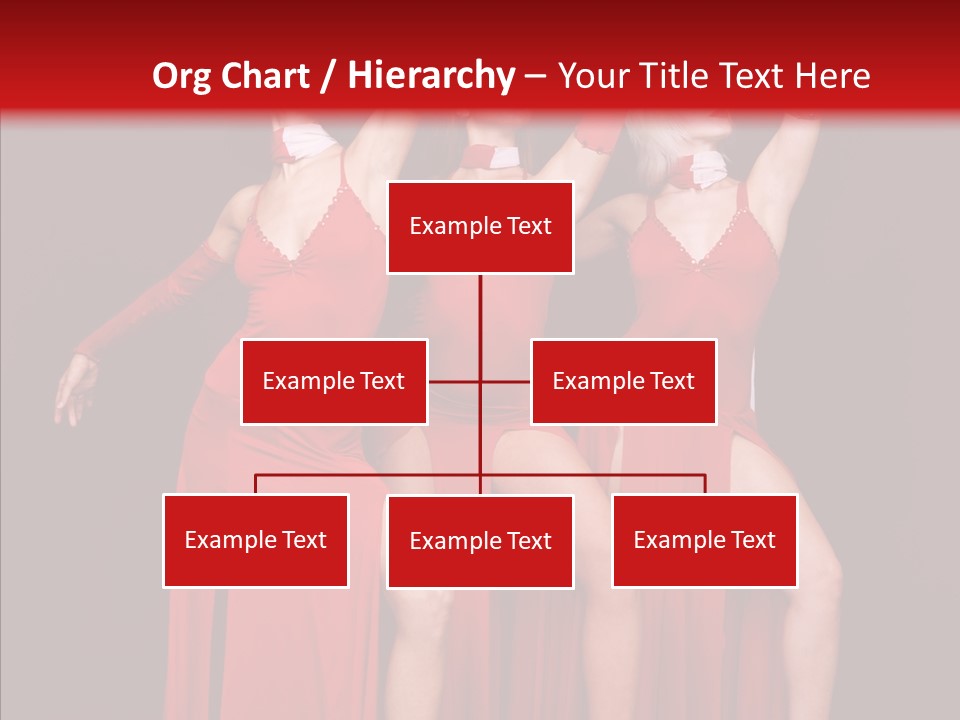 Org Chart / Hierarchy – Your Title Text Here

Example Text

Example Text

Example Text

Example Text

Example Text

Example Text